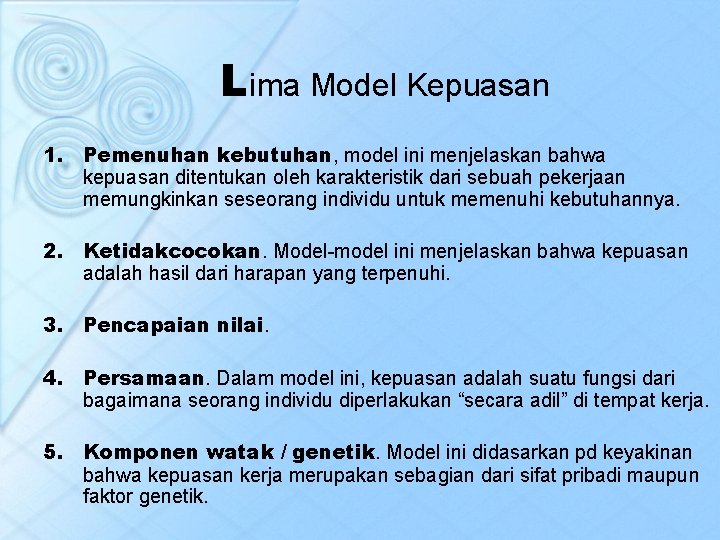 Lima Model Kepuasan

1. Pemenuhan kebutuhan, model ini menjelaskan bahwa kepuasan ditentukan oleh karakteristik dari sebuah pekerjaan memungkinkan seseorang individu untuk memenuhi kebutuhannya.

2. Ketidakcocokan. Model-model ini menjelaskan bahwa kepuasan adalah hasil dari harapan yang terpenuhi.

3. Pencapaian nilai.

4. Persamaan. Dalam model ini, kepuasan adalah suatu fungsi dari bagaimana seorang individu diperlakukan “secara adil” di tempat kerja.

5. Komponen watak / genetik. Model ini didasarkan pd keyakinan bahwa kepuasan kerja merupakan sebagian dari sifat pribadi maupun faktor genetik.